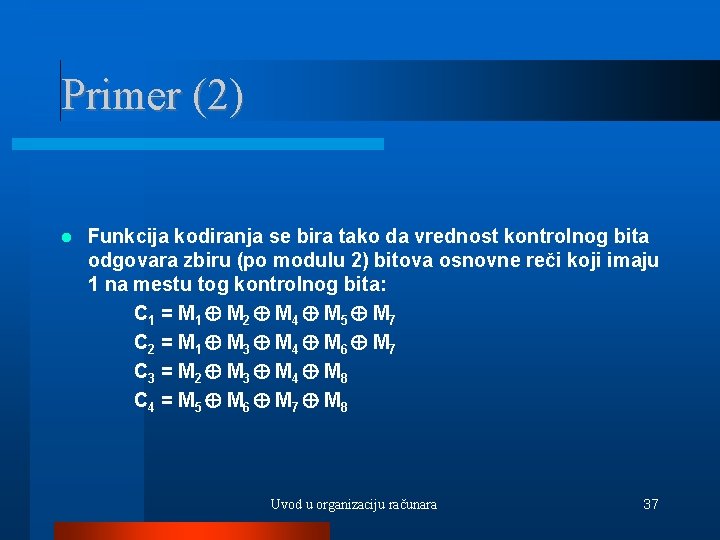 Primer (2)

Funkcija kodiranja se bira tako da vrednost kontrolnog bita odgovara zbiru (po modulu 2) bitova osnovne reči koji imaju 1 na mestu tog kontrolnog bita:

$C_1 = M_1 \oplus M_2 \oplus M_4 \oplus M_5 \oplus M_7$

$C_2 = M_1 \oplus M_3 \oplus M_4 \oplus M_6 \oplus M_7$

$C_3 = M_2 \oplus M_3 \oplus M_4 \oplus M_8$

$C_4 = M_5 \oplus M_6 \oplus M_7 \oplus M_8$

Uvod u organizaciju računara

37